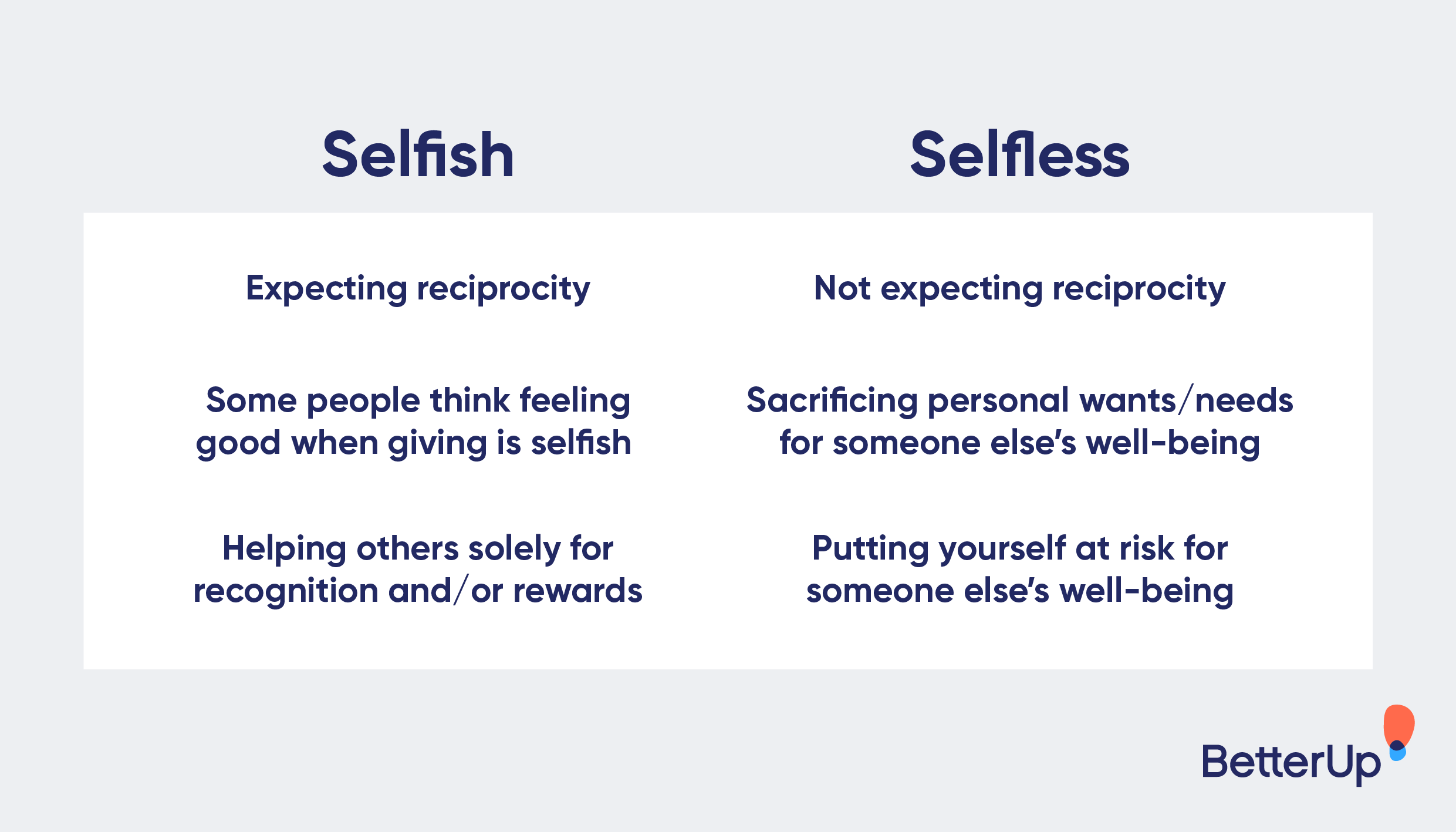 | Selfish | Selfless |
|---|---|
| Expecting reciprocity | Not expecting reciprocity |
| Some people think feeling good when giving is selfish | Sacrificing personal wants/needs for someone else's well-being |
| Helping others solely for recognition and/or rewards | Putting yourself at risk for someone else's well-being |

BetterUp